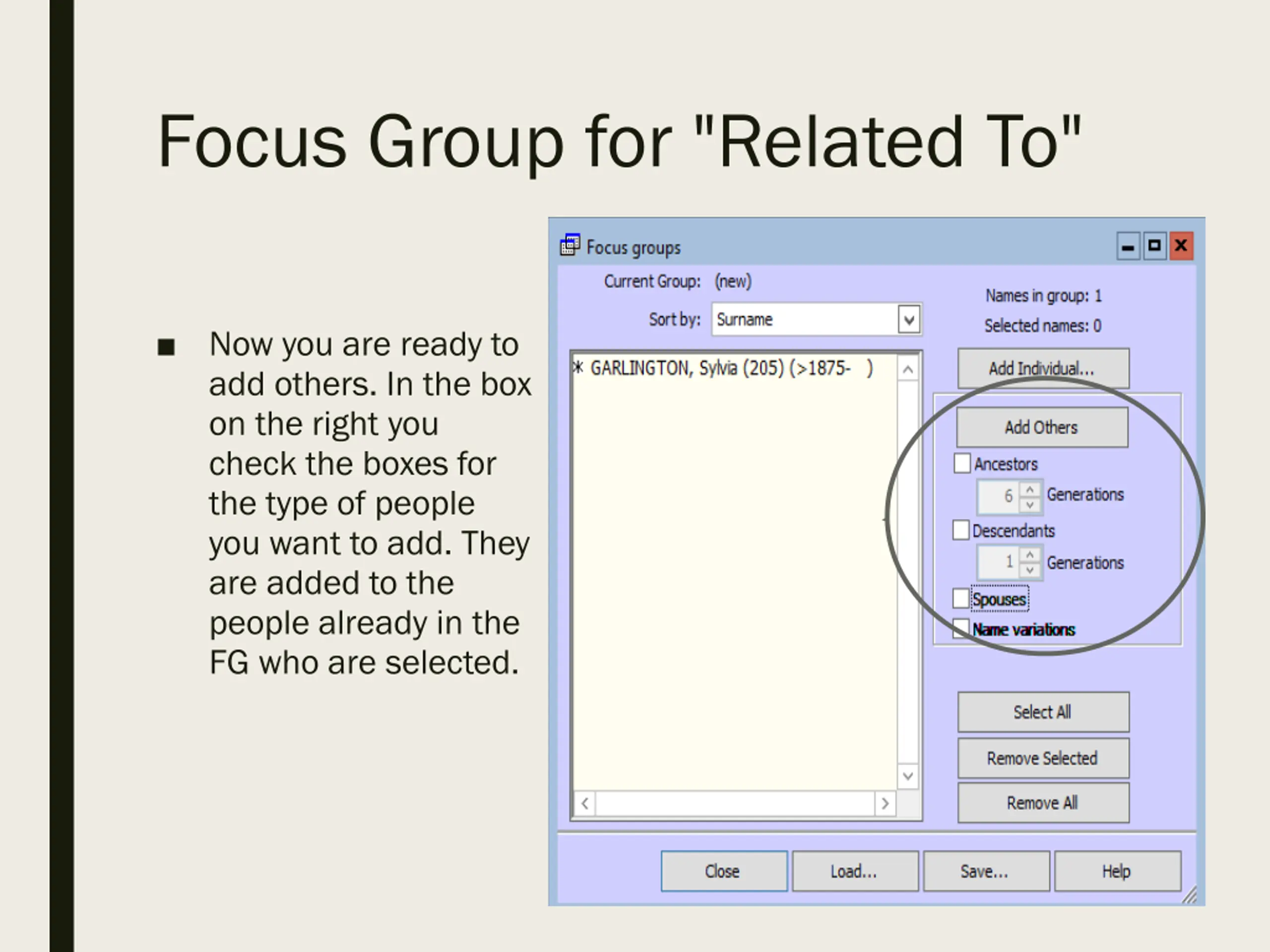 Focus Group for "Related To"

■ Now you are ready to add others. In the box on the right you check the boxes for the type of people you want to add. They are added to the people already in the FG who are selected.

Focus groups

Current Group: (new)

Sort by: Surname

Names in group: 1

Selected names: 0

* GARLINGTON, Sylvia (205) (>1875- )

Add Individual...

Add Others

Ancestors

6 Generations

Descendants

1 Generations

Spouses

Name variations

Select All

Remove Selected

Remove All

Close

Load...

Save...

Help